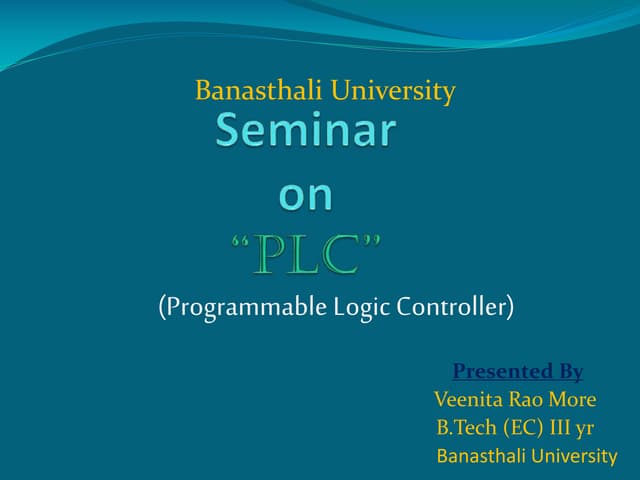 Banasthali University
Seminar
on
“PLC”
(Programmable Logic Controller)

Presented By
Veenita Rao More
B.Tech (EC) III yr
Banasthali University